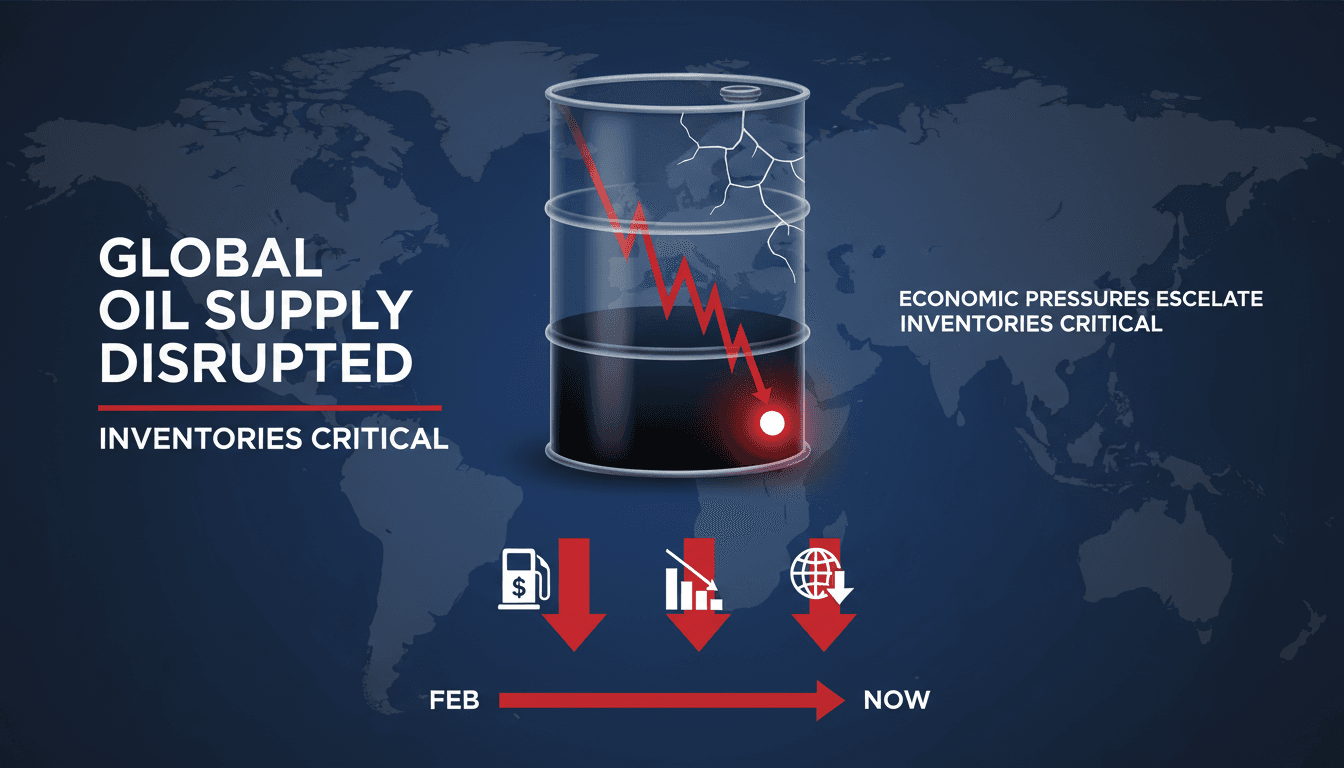 GLOBAL OIL SUPPLY DISRUPTED

INVENTORIES CRITICAL

ECONOMIC PRESSURES ESCELATE
INVENTORIES CRITICAL

$

FEB

NOW